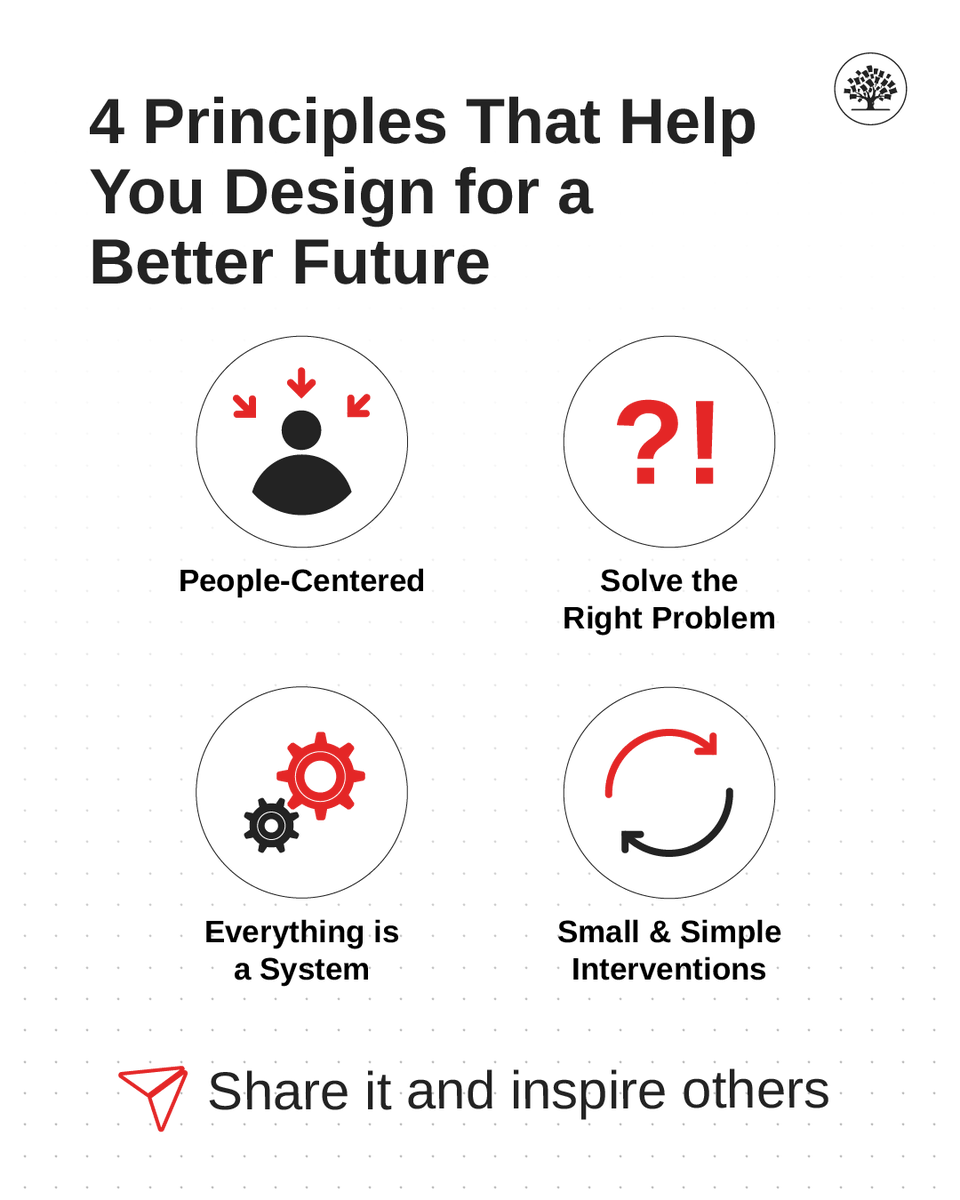 4 Principles That Help You Design for a Better Future

?!

People-Centered

Solve the Right Problem

Everything is a System

Small & Simple Interventions

Share it and inspire others